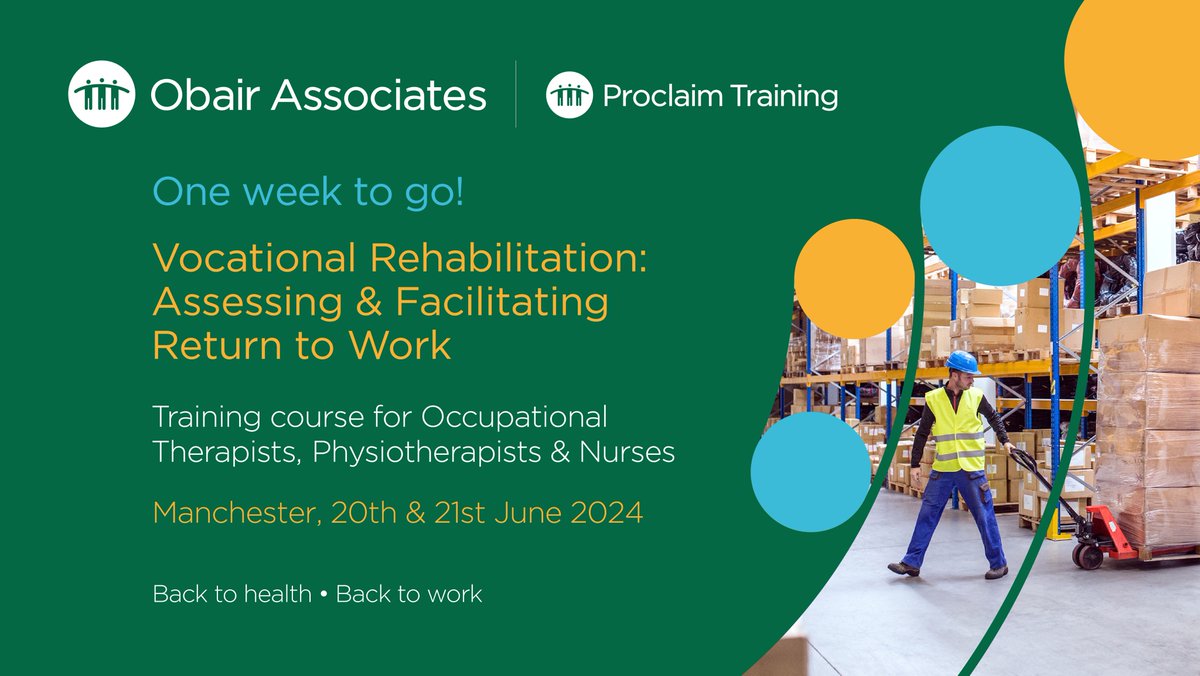 Obair Associates

Proclaim Training

One week to go!

Vocational Rehabilitation: Assessing & Facilitating Return to Work

Training course for Occupational Therapists, Physiotherapists & Nurses

Manchester, 20th & 21st June 2024

Back to health • Back to work